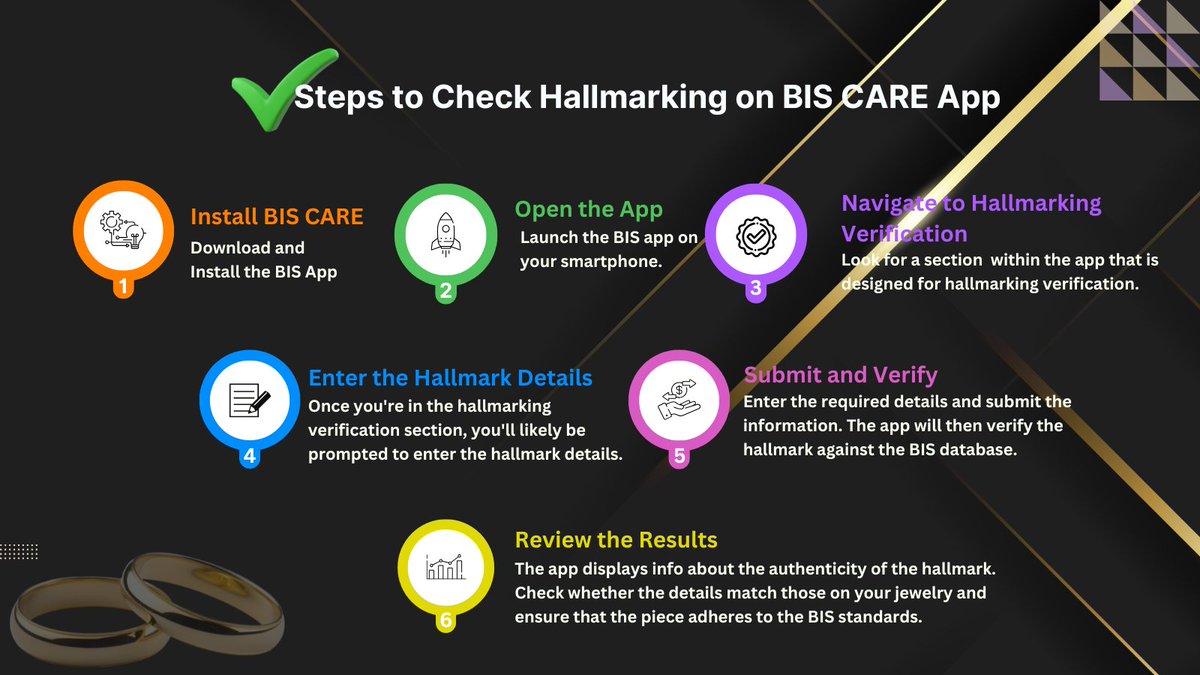 Steps to Check Hallmarking on BIS CARE App

1
Install BIS CARE
Download and Install the BIS App

2
Open the App
Launch the BIS app on your smartphone.

3
Navigate to Hallmarking Verification
Look for a section within the app that is designed for hallmarking verification.

4
Enter the Hallmark Details
Once you're in the hallmarking verification section, you'll likely be prompted to enter the hallmark details.

5
Submit and Verify
Enter the required details and submit the information. The app will then verify the hallmark against the BIS database.

6
Review the Results
The app displays info about the authenticity of the hallmark. Check whether the details match those on your jewelry and ensure that the piece adheres to the BIS standards.